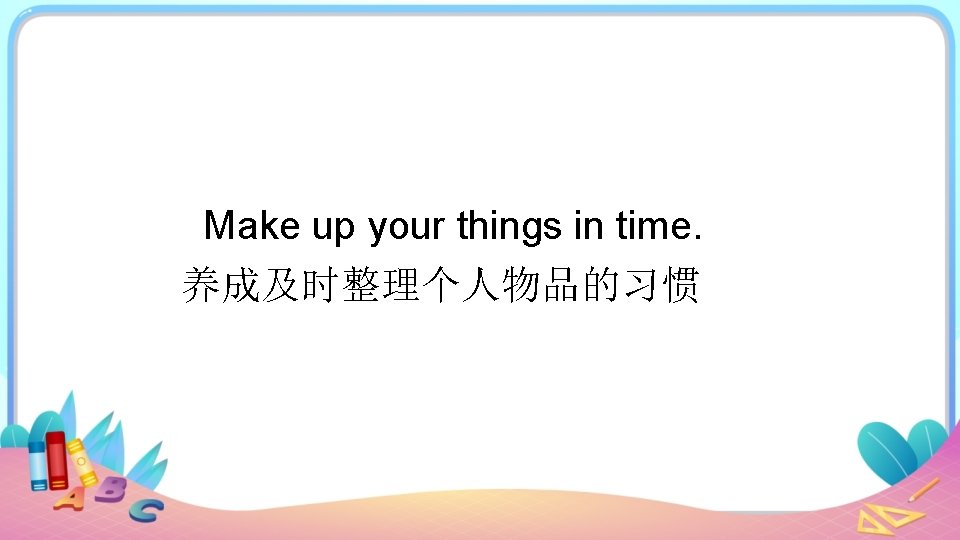 Make up your things in time.
养成及时整理个人物品的习惯

A B C